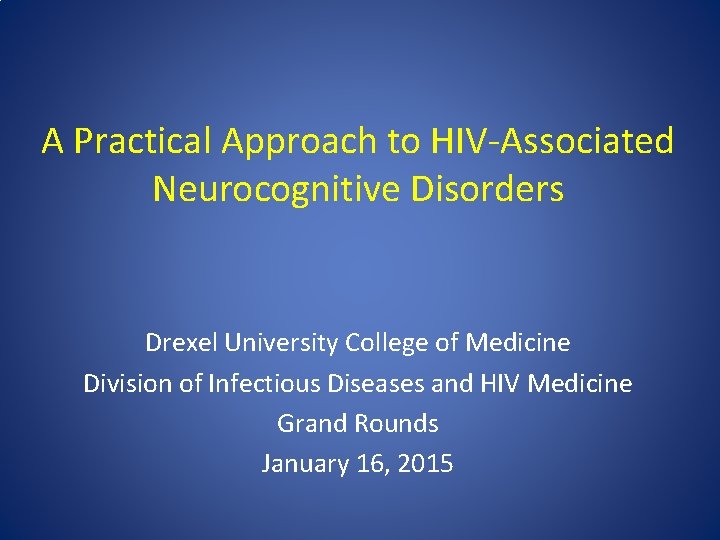 A Practical Approach to HIV-Associated Neurocognitive Disorders

Drexel University College of Medicine
Division of Infectious Diseases and HIV Medicine
Grand Rounds
January 16, 2015